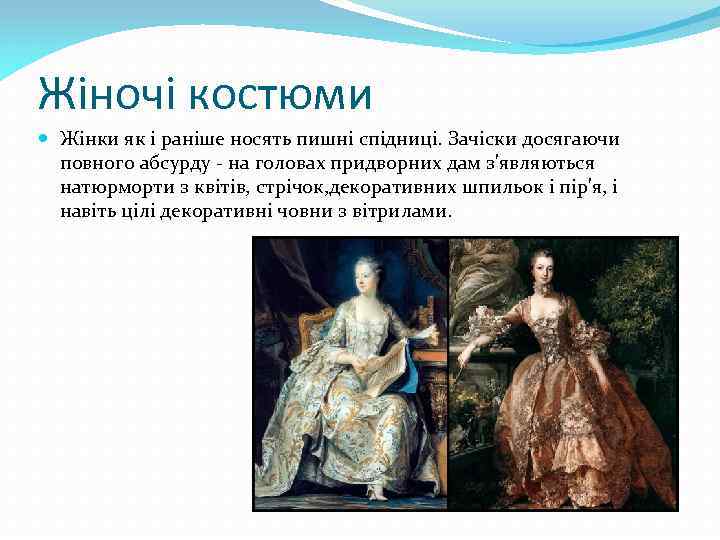 Жіночі костюми

Жінки як і раніше носять пишні спідниці. Зачіски досягаючи повного абсурду - на головах придворних дам з'являються натюрморти з квітів, стрічок,декоративних шпильок і пір'я, і навіть цілі декоративні човни з вітрилами.